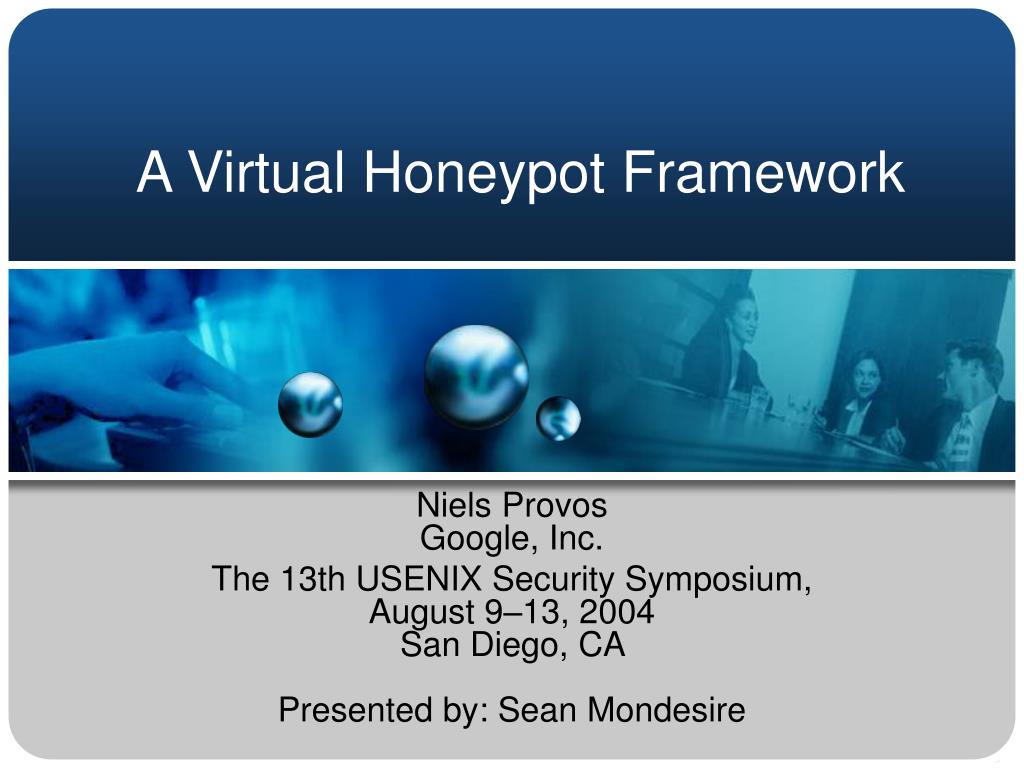 A Virtual Honeypot Framework

Niels Provos
Google, Inc.
The 13th USENIX Security Symposium,
August 9–13, 2004
San Diego, CA

Presented by: Sean Mondesire